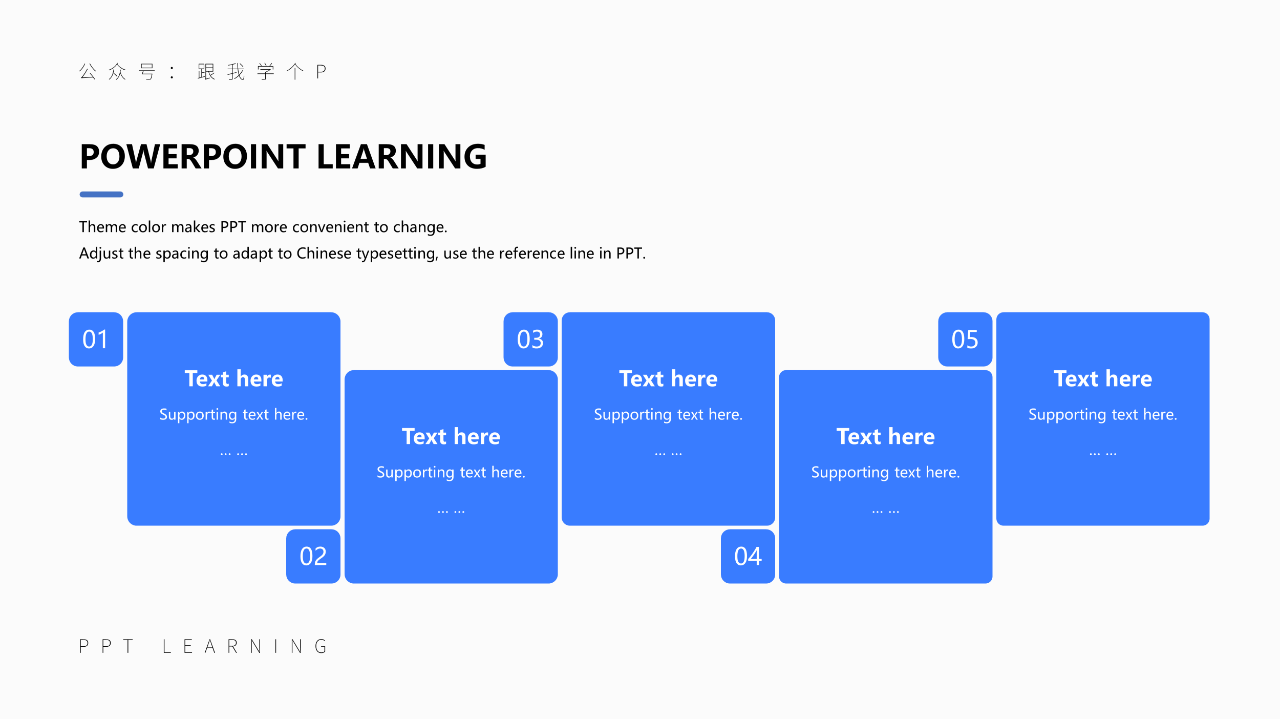 公众号：跟我学个P

POWERPOINT LEARNING

Theme color makes PPT more convenient to change.
Adjust the spacing to adapt to Chinese typesetting, use the reference line in PPT.

01

Text here
Supporting text here.
... ...

02

Text here
Supporting text here.
... ...

03

Text here
Supporting text here.
... ...

04

Text here
Supporting text here.
... ...

05

Text here
Supporting text here.
... ...

PPT LEARNING